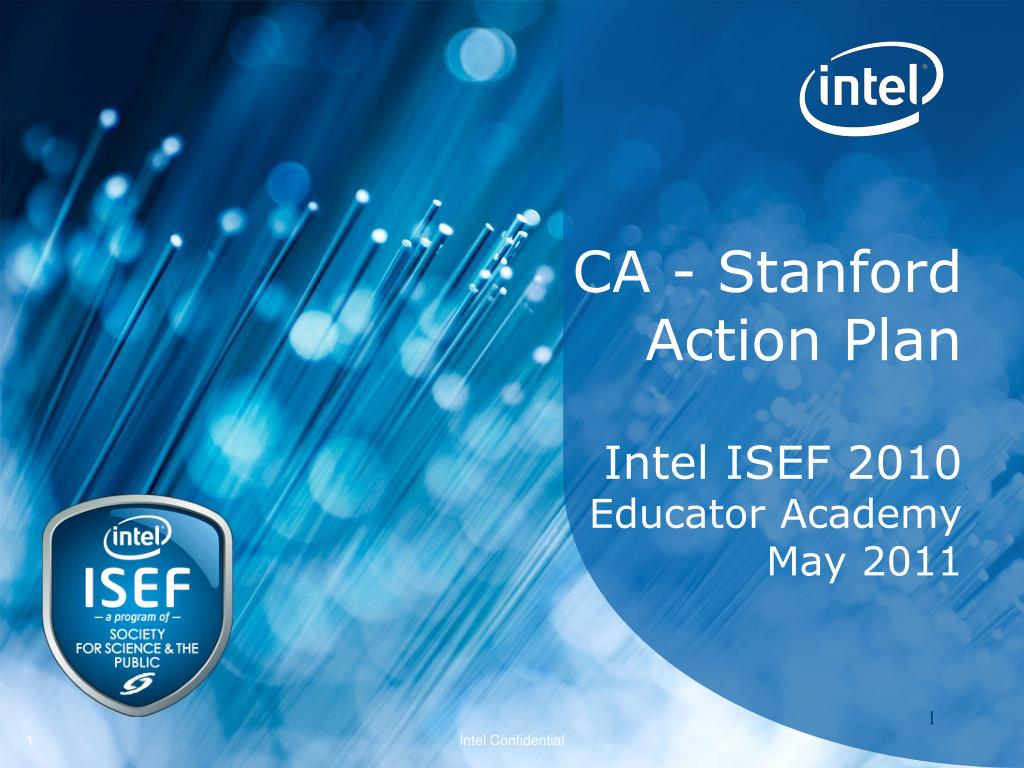 intel

CA - Stanford Action Plan

Intel ISEF 2010
Educator Academy
May 2011

intel
ISEF
— a program of —
SOCIETY
FOR SCIENCE & THE
PUBLIC

1

1

Intel Confidential